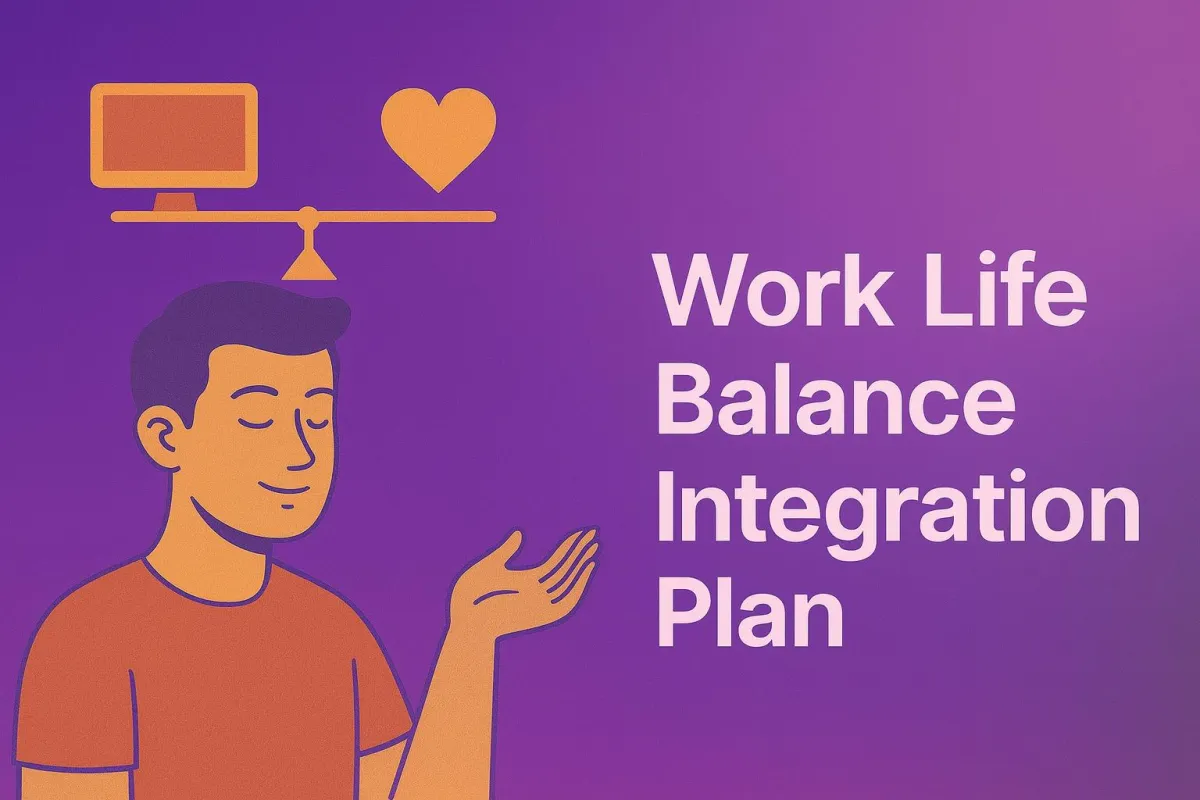 Work Life Balance Integration Plan